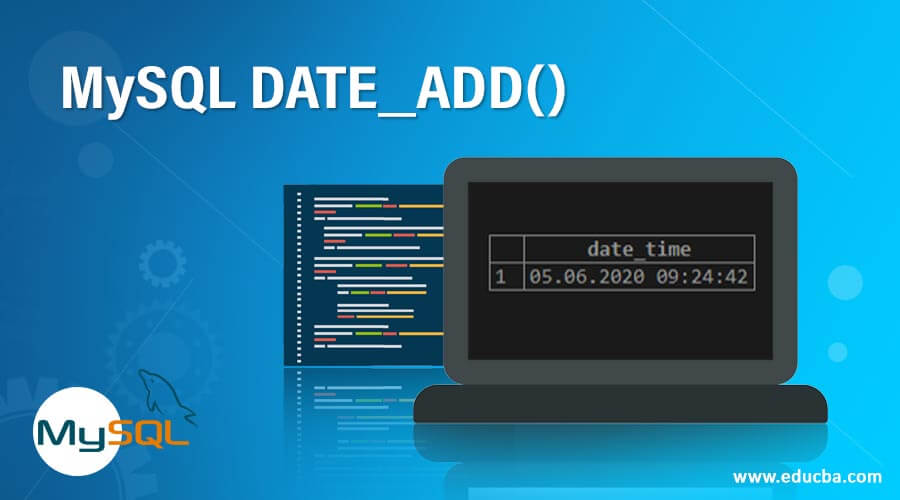 MySQL DATE_ADD()

|   | date_time |
|---|---|
| 1 | 05.06.2020 09:24:42 |

MySQL

www.educba.com